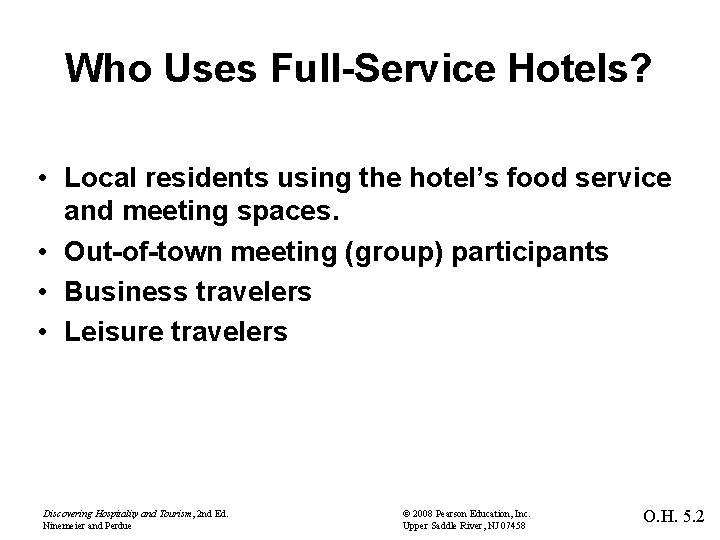 Who Uses Full-Service Hotels?

• Local residents using the hotel's food service and meeting spaces.
• Out-of-town meeting (group) participants
• Business travelers
• Leisure travelers

Discovering Hospitality and Tourism, 2nd Ed.
Ninemeier and Perdue

© 2008 Pearson Education, Inc.
Upper Saddle River, NJ 07458

O.H. 5.2